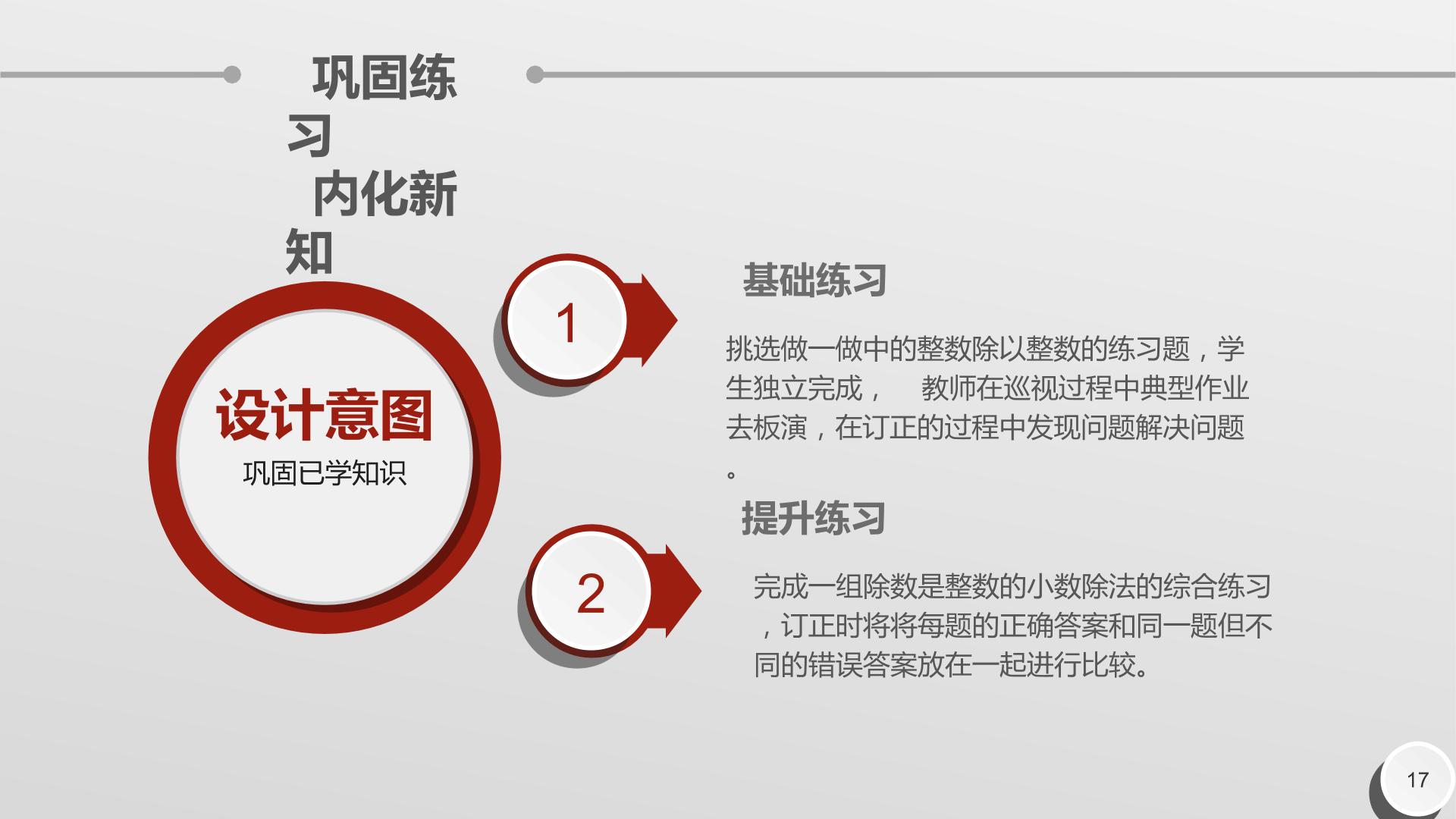 巩固练习
内化新知

设计意图
巩固已学知识

1

基础练习

挑选做一做中的整数除以整数的练习题，学生独立完成， 教师在巡视过程中典型作业去板演，在订正的过程中发现问题解决问题。

2

提升练习

完成一组除数是整数的小数除法的综合练习，订正时将将每题的正确答案和同一题但不同的错误答案放在一起进行比较。

17